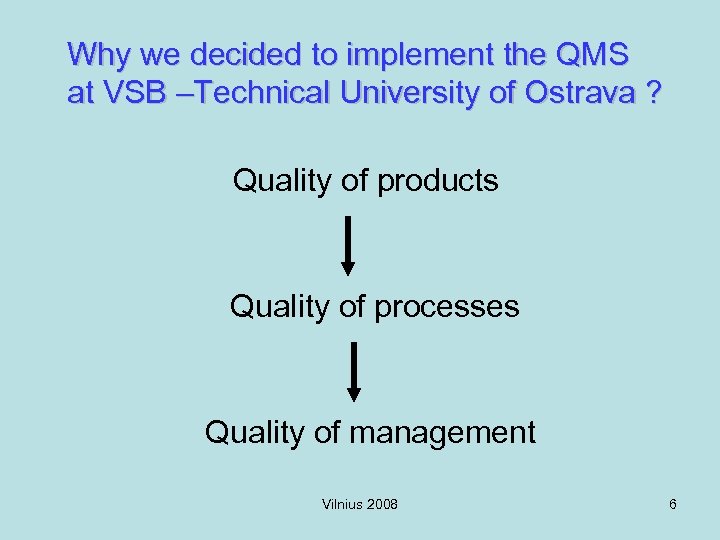 Why we decided to implement the QMS at VSB –Technical University of Ostrava ?

Quality of products

Quality of processes

Quality of management

Vilnius 2008

6